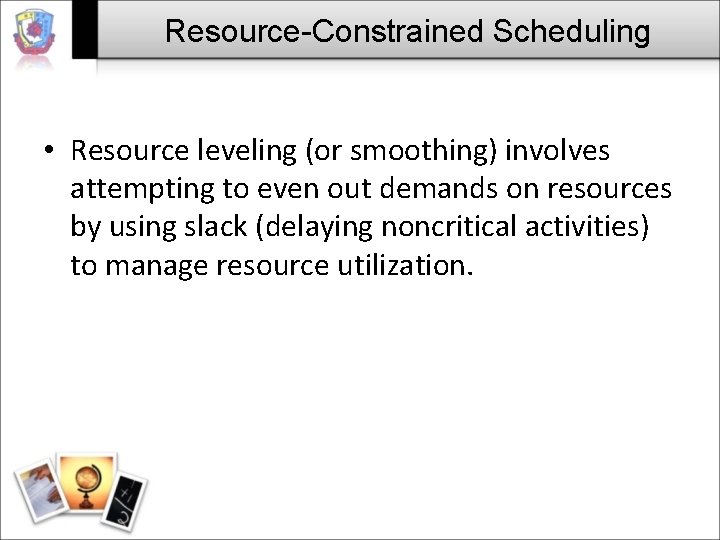 Resource-Constrained Scheduling

• Resource leveling (or smoothing) involves attempting to even out demands on resources by using slack (delaying noncritical activities) to manage resource utilization.